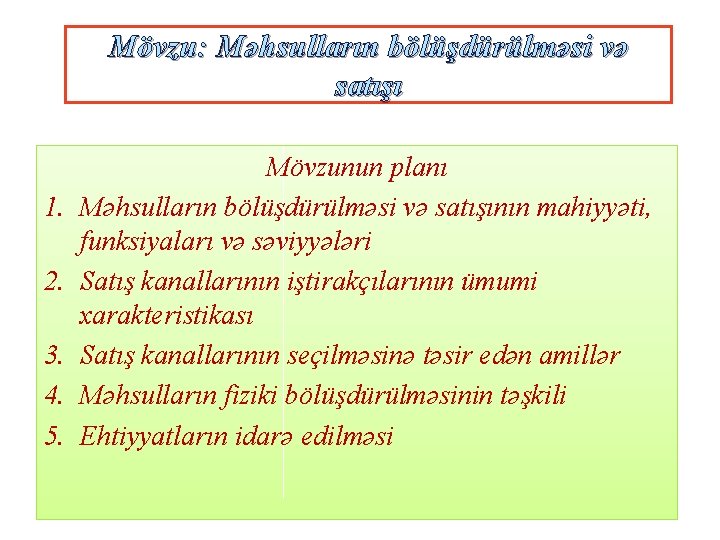 Mövzu: Məhsulların bölüşdürülməsi və satışı

Mövzunun planı

1. Məhsulların bölüşdürülməsi və satışının mahiyyəti, funksiyaları və səviyyələri
2. Satış kanallarının iştirakçılarının ümumi xarakteristikası
3. Satış kanallarının seçilməsinə təsir edən amillər
4. Məhsulların fiziki bölüşdürülməsinin təşkili
5. Ehtiyyatların idarə edilməsi